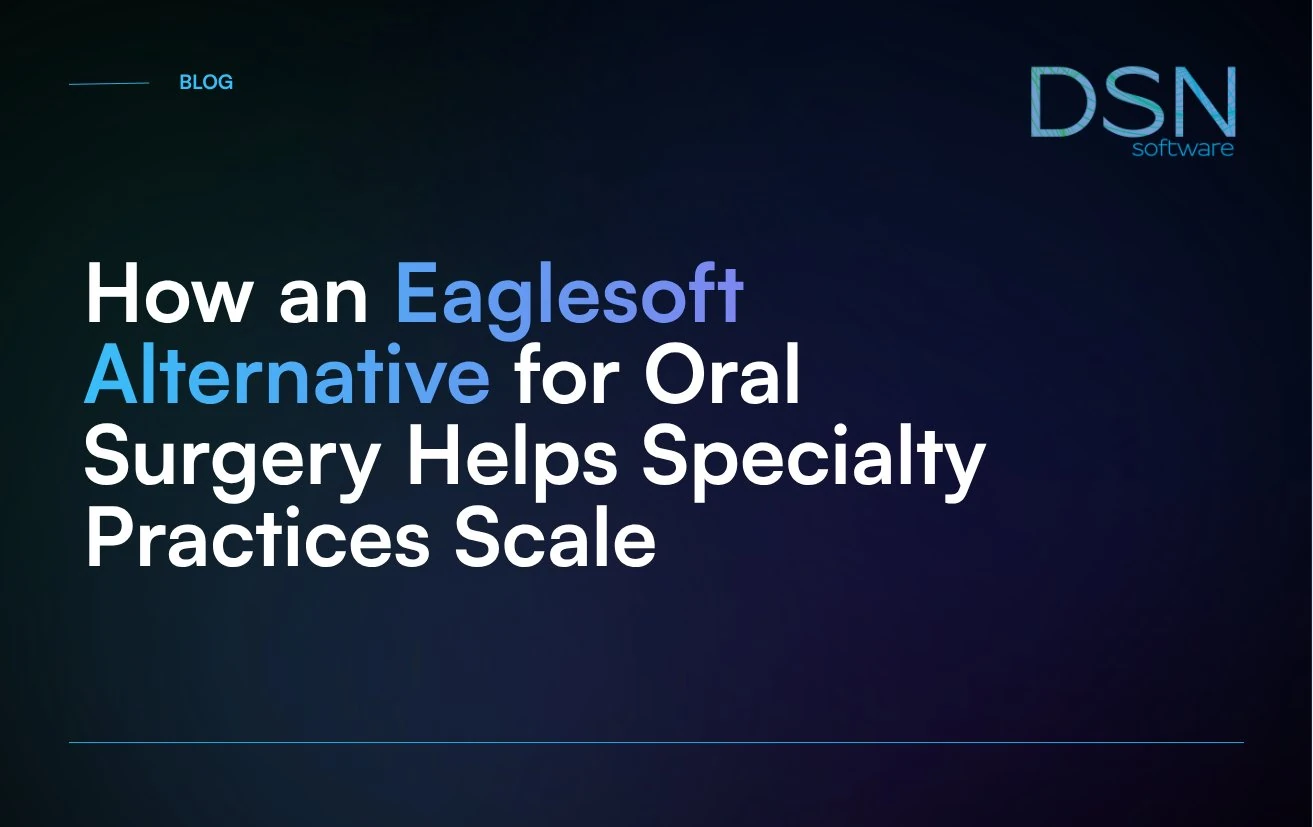 BLOG

DSN
software

How an Eaglesoft Alternative for Oral Surgery Helps Specialty Practices Scale